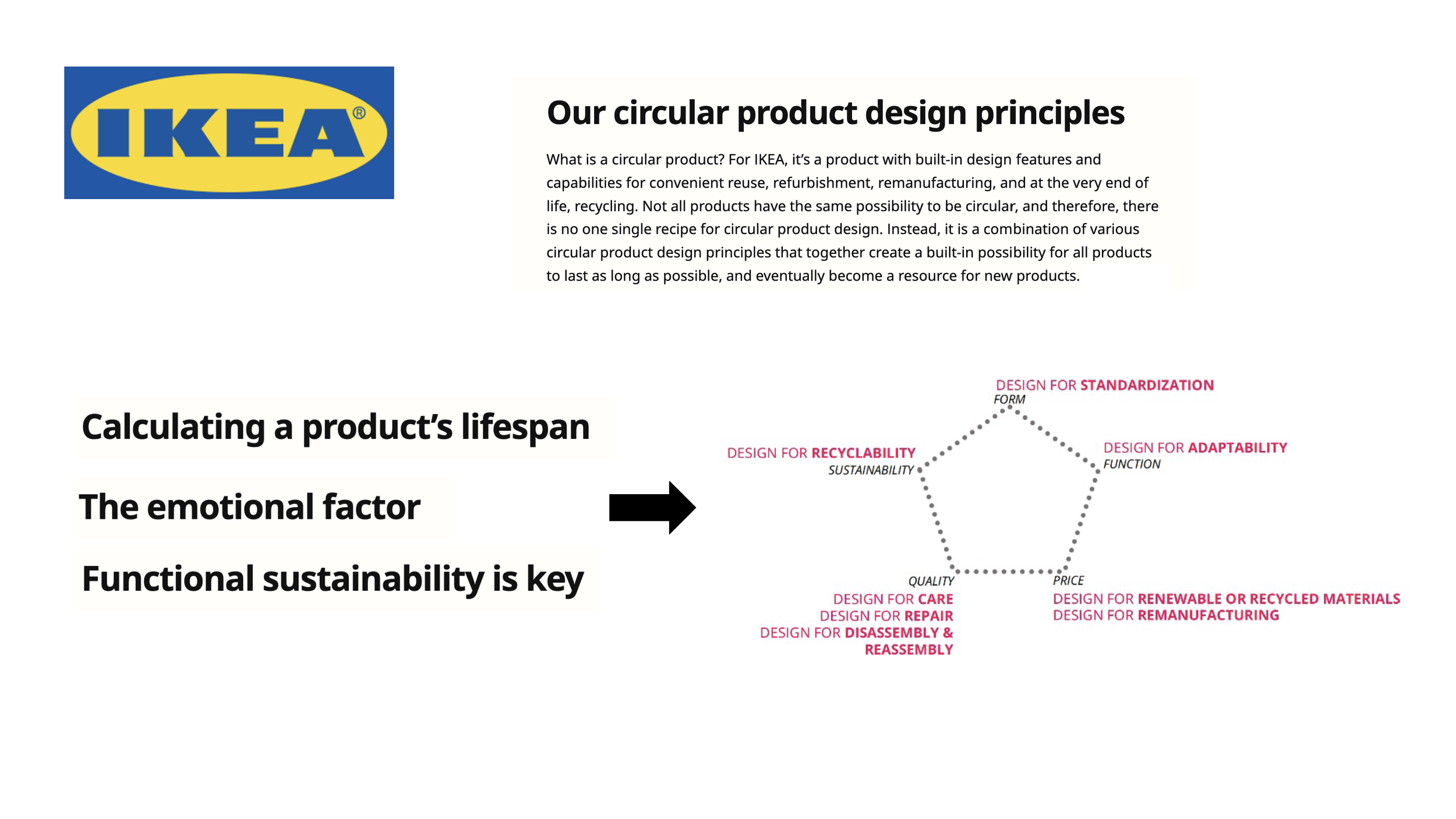 IKEA®

Our circular product design principles

What is a circular product? For IKEA, it's a product with built-in design features and capabilities for convenient reuse, refurbishment, remanufacturing, and at the very end of life, recycling. Not all products have the same possibility to be circular, and therefore, there is no one single recipe for circular product design. Instead, it is a combination of various circular product design principles that together create a built-in possibility for all products to last as long as possible, and eventually become a resource for new products.

Calculating a product's lifespan

The emotional factor

Functional sustainability is key

DESIGN FOR STANDARDIZATION
FORM

DESIGN FOR RECYCLABILITY
SUSTAINABILITY

DESIGN FOR ADAPTABILITY
FUNCTION

QUALITY
DESIGN FOR CARE
DESIGN FOR REPAIR
DESIGN FOR DISASSEMBLY & REASSEMBLY

PRICE
DESIGN FOR RENEWABLE OR RECYCLED MATERIALS
DESIGN FOR REMANUFACTURING